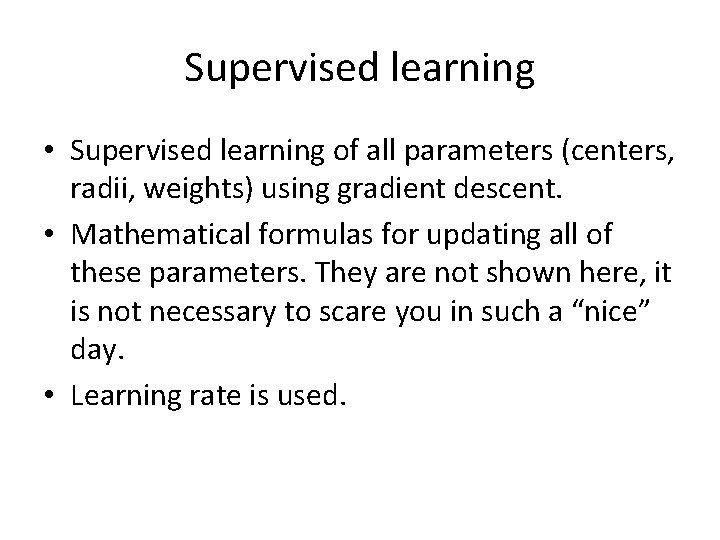 Supervised learning

• Supervised learning of all parameters (centers, radii, weights) using gradient descent.
• Mathematical formulas for updating all of these parameters. They are not shown here, it is not necessary to scare you in such a “nice” day.
• Learning rate is used.